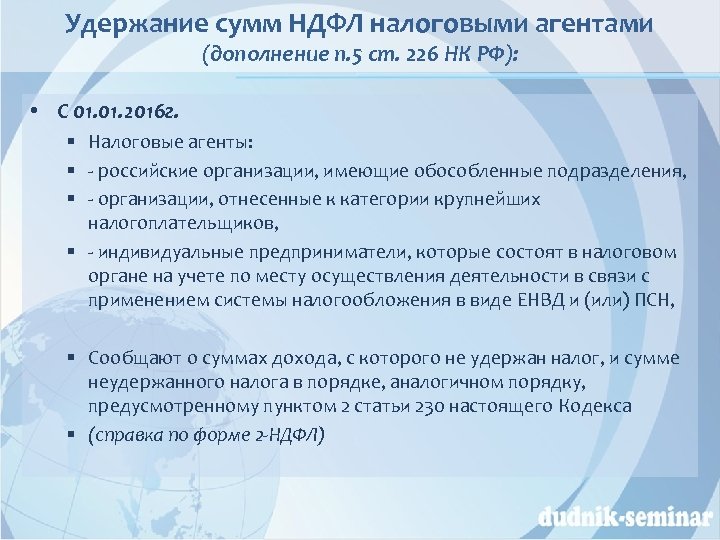 Удержание сумм НДФЛ налоговыми агентами
(дополнение п.5 ст. 226 НК РФ):

• С 01.01.2016г.
▪ Налоговые агенты:
▪ - российские организации, имеющие обособленные подразделения,
▪ - организации, отнесенные к категории крупнейших налогоплательщиков,
▪ - индивидуальные предприниматели, которые состоят в налоговом органе на учете по месту осуществления деятельности в связи с применением системы налогообложения в виде ЕНВД и (или) ПСН,

▪ Сообщают о суммах дохода, с которого не удержан налог, и сумме неудержанного налога в порядке, аналогичном порядку, предусмотренному пунктом 2 статьи 230 настоящего Кодекса
▪ (справка по форме 2-НДФЛ)

dudnik-seminar